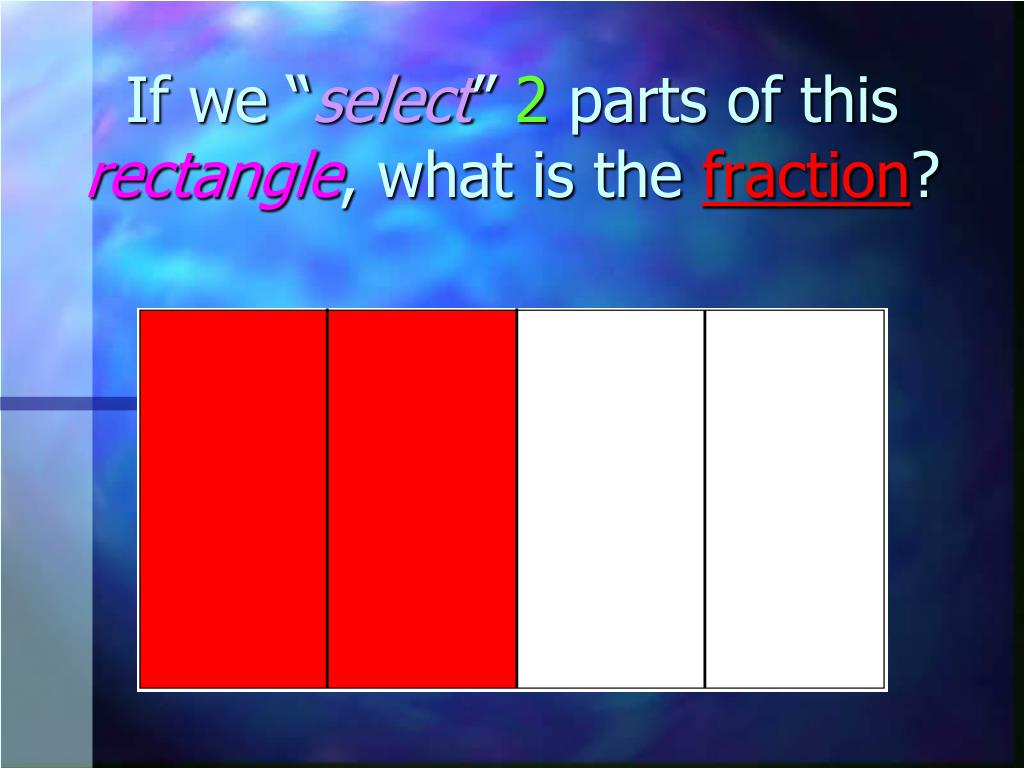 If we “select” 2 parts of this rectangle, what is the fraction?